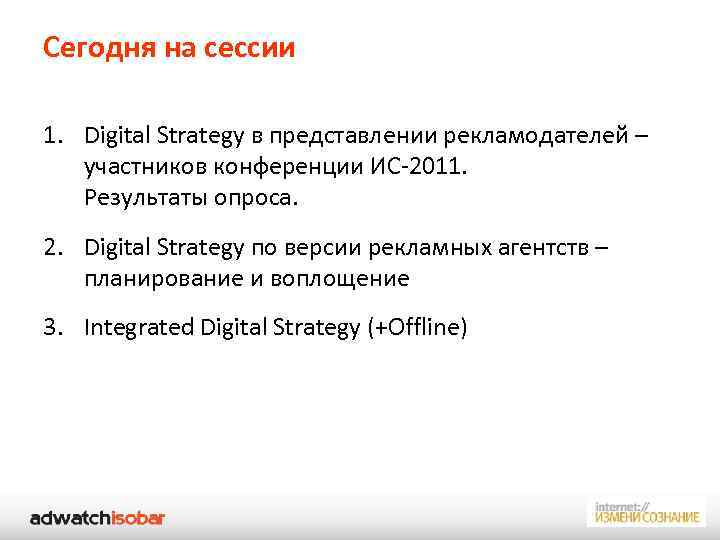 Сегодня на сессии

1. Digital Strategy в представлении рекламодателей – участников конференции ИС-2011.
Результаты опроса.

2. Digital Strategy по версии рекламных агентств – планирование и воплощение

3. Integrated Digital Strategy (+Offline)

adwatchisobar

internet://
ИЗМЕНИ СОЗНАНИЕ